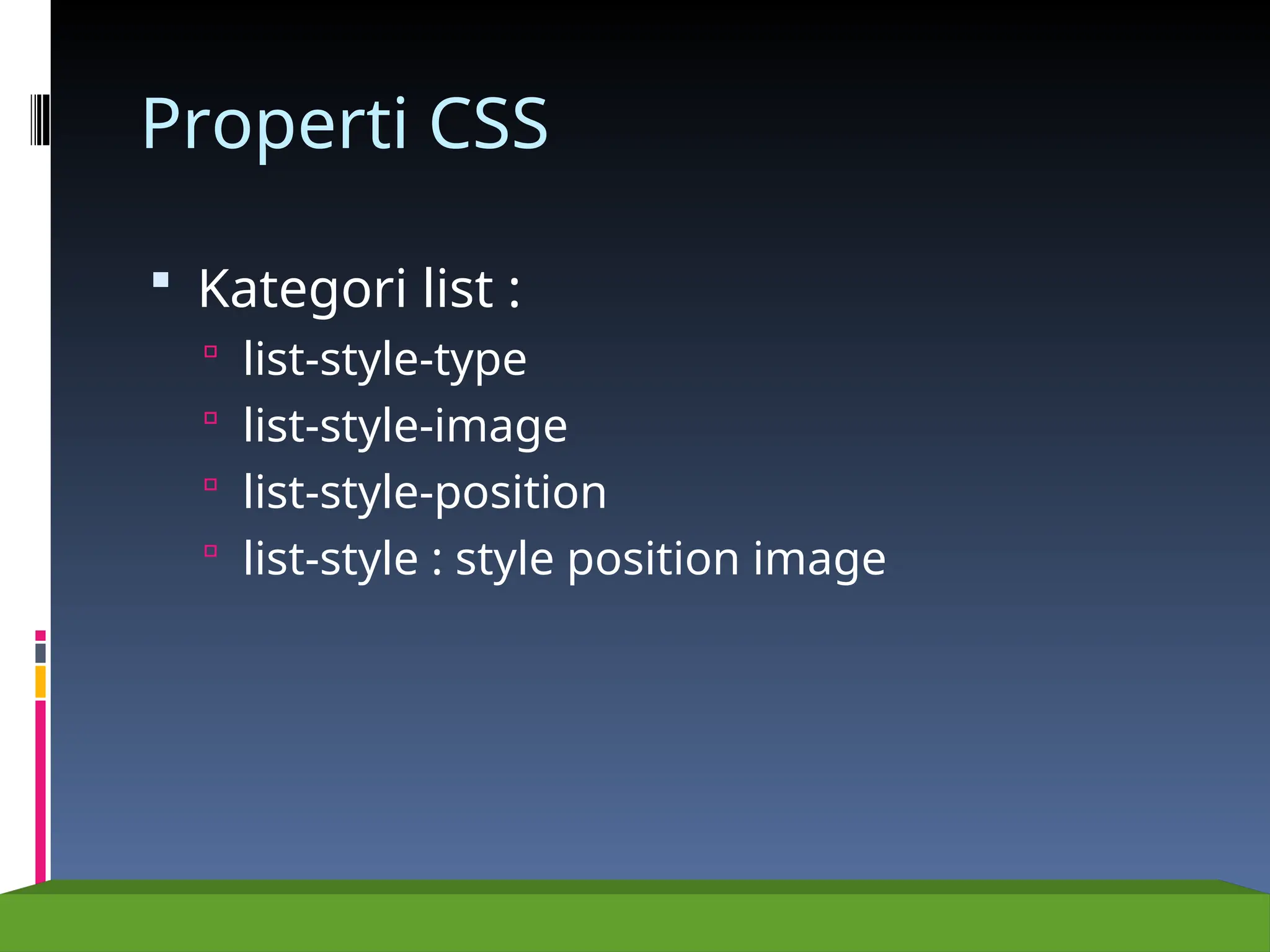 Properti CSS

Kategori list :
list-style-type
list-style-image
list-style-position
list-style : style position image